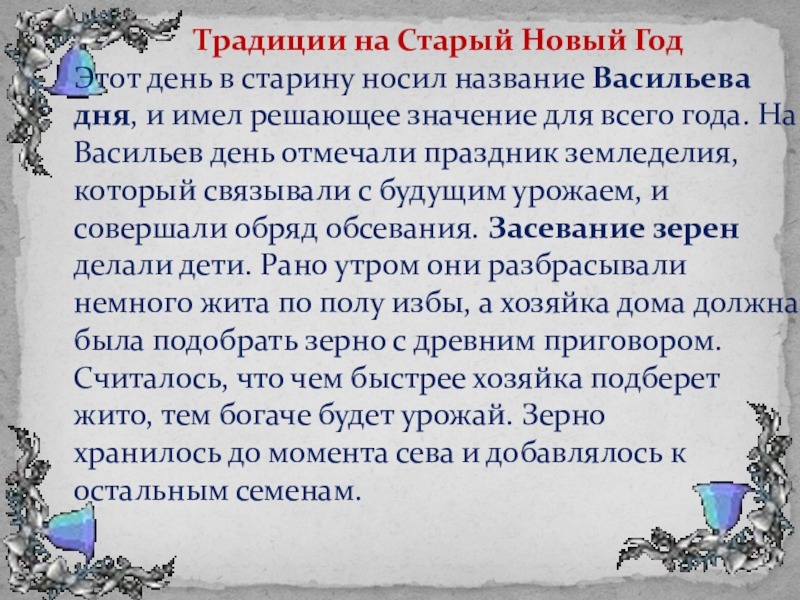 Традиции на Старый Новый Год

Этот день в старину носил название Васильева дня, и имел решающее значение для всего года. На Васильев день отмечали праздник земледелия, который связывали с будущим урожаем, и совершали обряд обсевания. Засевание зерен делали дети. Рано утром они разбрасывали немного жита по полу избы, а хозяйка дома должна была подобрать зерно с древним приговором. Считалось, что чем быстрее хозяйка подберет жито, тем богаче будет урожай. Зерно хранилось до момента сева и добавлялось к остальным семенам.